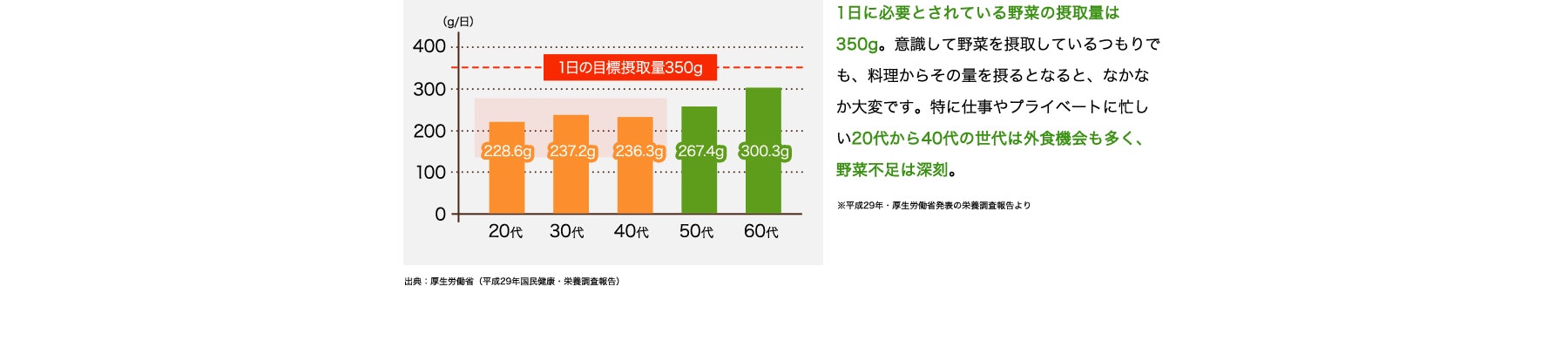 (g/日)
400
1日の目標摂取量350g
300
200
100
0
228.6g
237.2g
236.3g
267.4g
300.3g
20代
30代
40代
50代
60代

出典：厚生労働省（平成29年国民健康・栄養調査報告）

1日に必要とされている野菜の摂取量は350g。意識して野菜を摂取しているつもりでも、料理からその量を摂るとなると、なかなか大変です。特に仕事やプライベートに忙しい20代から40代の世代は外食機会も多く、野菜不足は深刻。

※平成29年・厚生労働省発表の栄養調査報告より